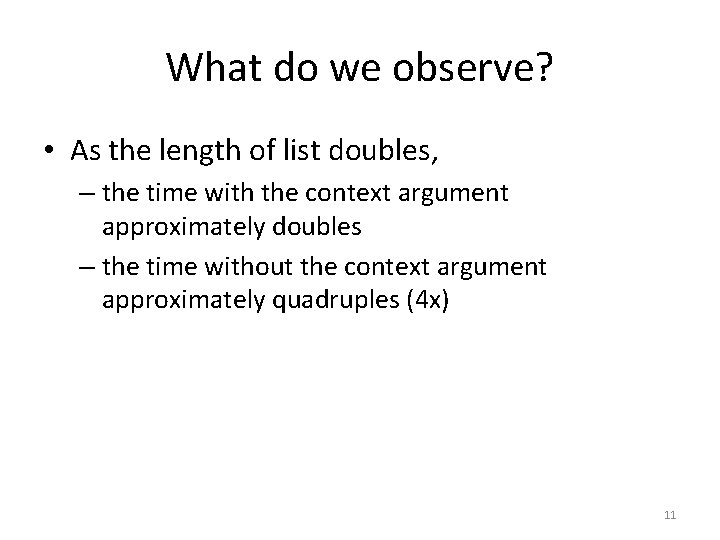 What do we observe?

• As the length of list doubles,
– the time with the context argument approximately doubles
– the time without the context argument approximately quadruples (4x)

11